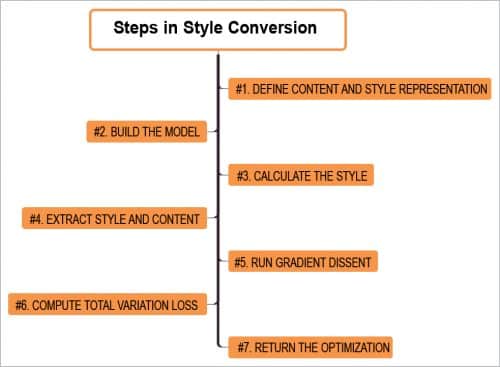 Steps in Style Conversion

#1. DEFINE CONTENT AND STYLE REPRESENTATION

#2. BUILD THE MODEL

#3. CALCULATE THE STYLE

#4. EXTRACT STYLE AND CONTENT

#5. RUN GRADIENT DISSENT

#6. COMPUTE TOTAL VARIATION LOSS

#7. RETURN THE OPTIMIZATION